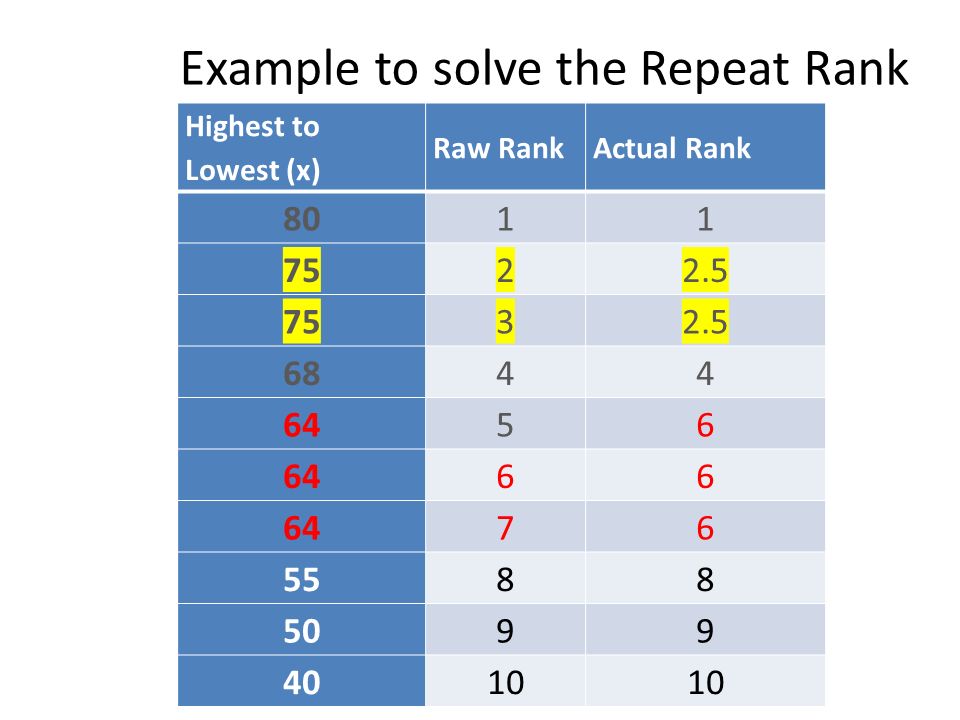 Example to solve the Repeat Rank

| Highest to Lowest (x) | Raw Rank | Actual Rank |
|---|---|---|
| 80 | 1 | 1 |
| 75 | 2 | 2.5 |
| 75 | 3 | 2.5 |
| 68 | 4 | 4 |
| 64 | 5 | 6 |
| 64 | 6 | 6 |
| 64 | 7 | 6 |
| 55 | 8 | 8 |
| 50 | 9 | 9 |
| 40 | 10 | 10 |